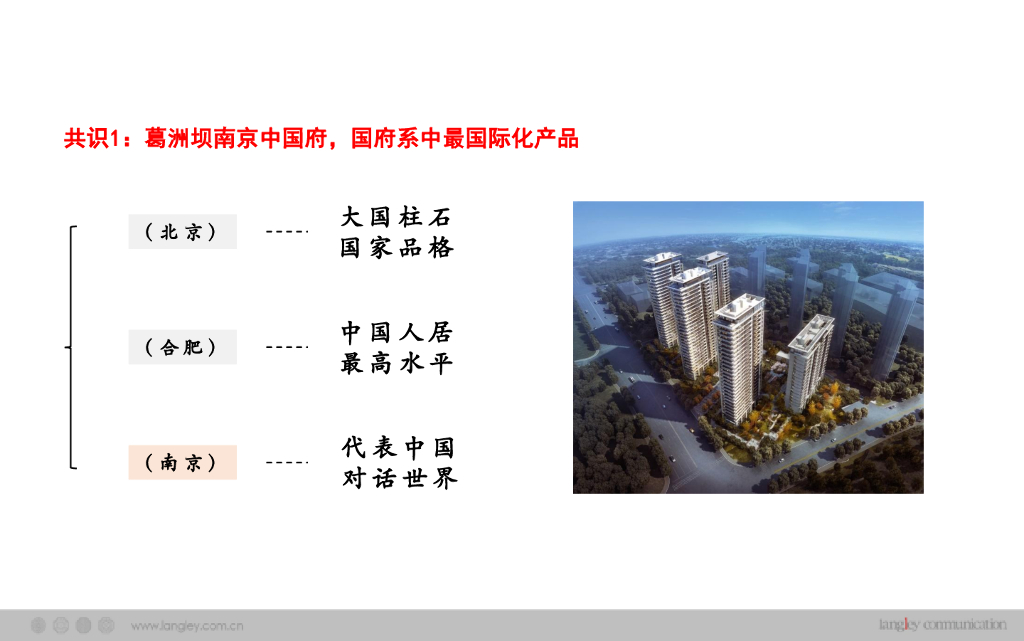 共识1：葛洲坝南京中国府，国府系中最国际化产品

（北京） ----- 大国柱石
国家品格

（合肥） ----- 中国人居
最高水平

（南京） ----- 代表中国
对话世界

www.langley.com.cn

langley communication